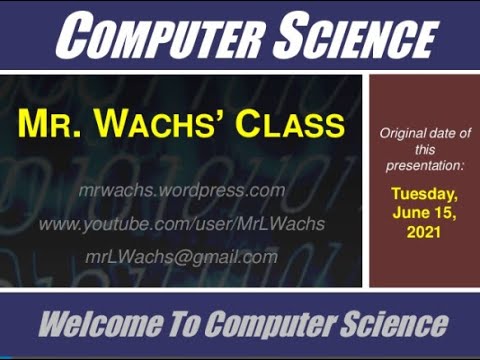 COMPUTER SCIENCE

MR. WACHS' CLASS

mrwachs.wordpress.com

www.youtube.com/user/MrLWachs

mrLWachs@gmail.com

Original date of this presentation:

Tuesday, June 15, 2021

Welcome To Computer Science